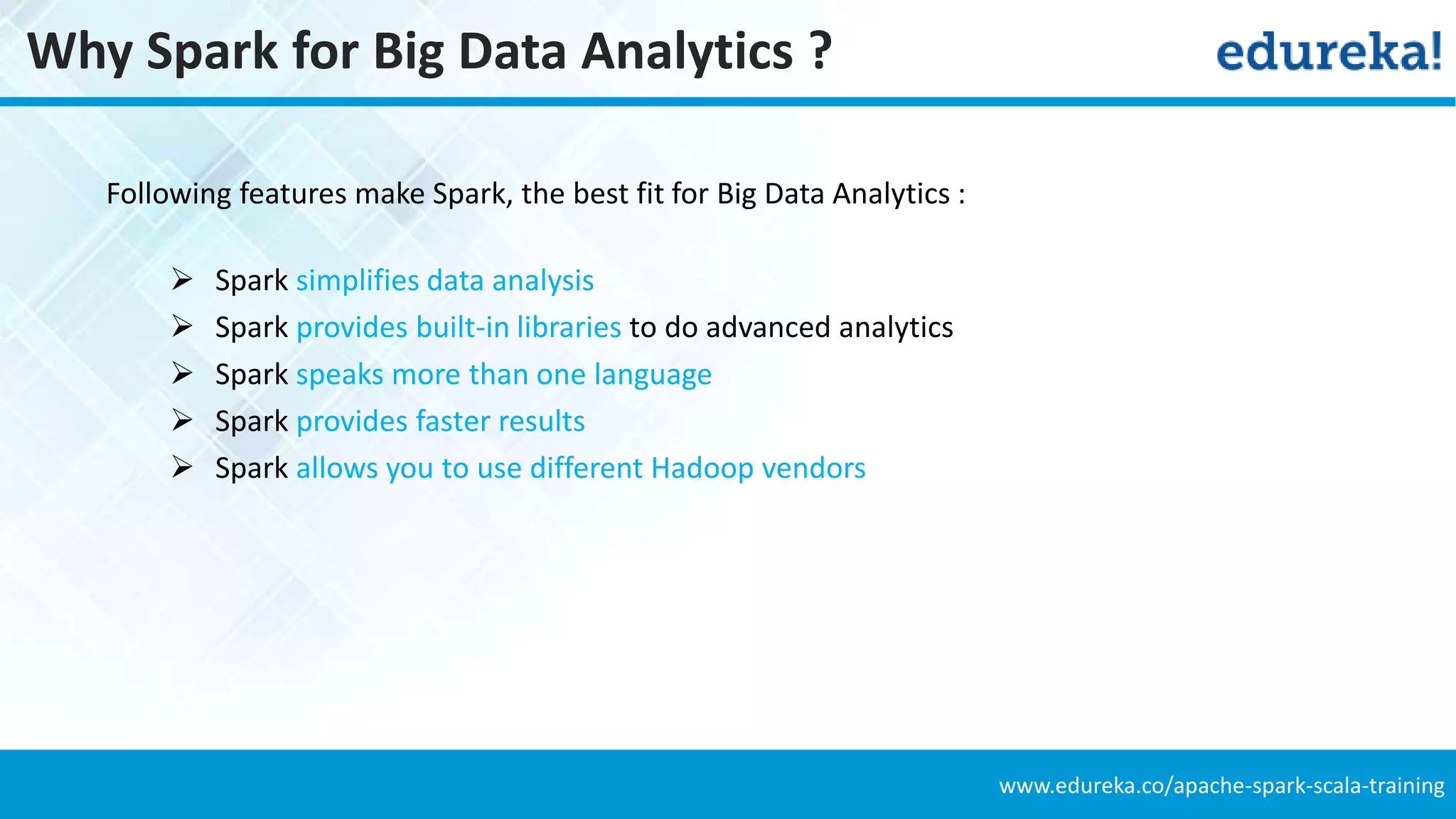 Why Spark for Big Data Analytics ?

edureka!

Following features make Spark, the best fit for Big Data Analytics :

➢ Spark simplifies data analysis
➢ Spark provides built-in libraries to do advanced analytics
➢ Spark speaks more than one language
➢ Spark provides faster results
➢ Spark allows you to use different Hadoop vendors

www.edureka.co/apache-spark-scala-training